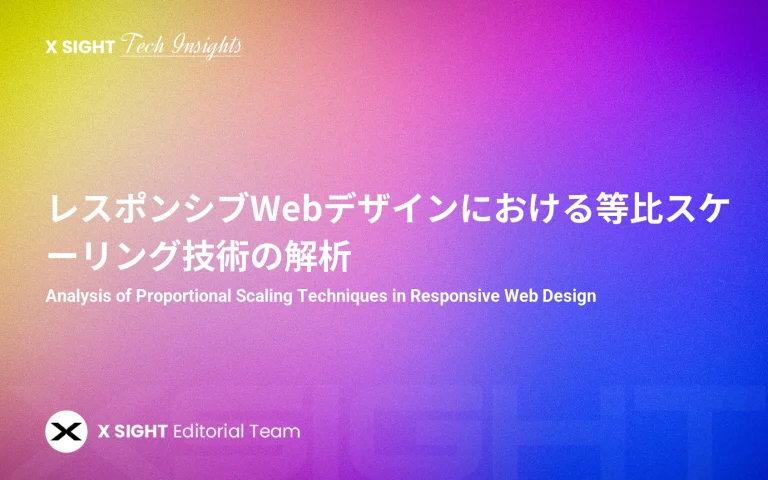 X SIGHT Tech Insights

レスポンシブWebデザインにおける等比スケーリング技術の解析

Analysis of Proportional Scaling Techniques in Responsive Web Design

X SIGHT Editorial Team